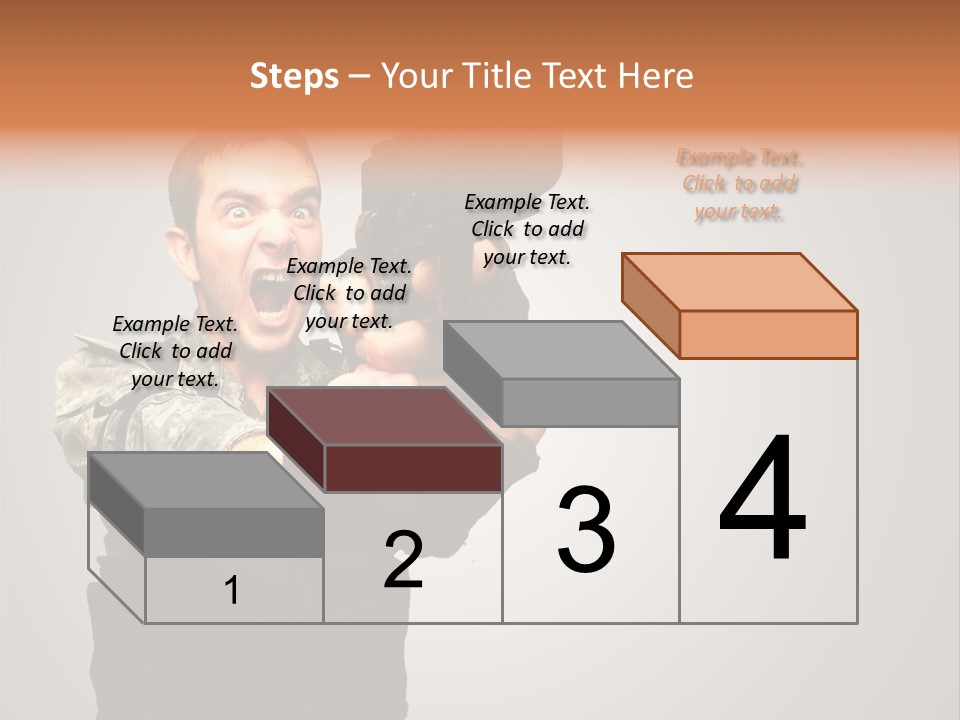 Steps – Your Title Text Here

Example Text. Click to add your text.

Example Text. Click to add your text.

Example Text. Click to add your text.

Example Text. Click to add your text.

1

2

3

4